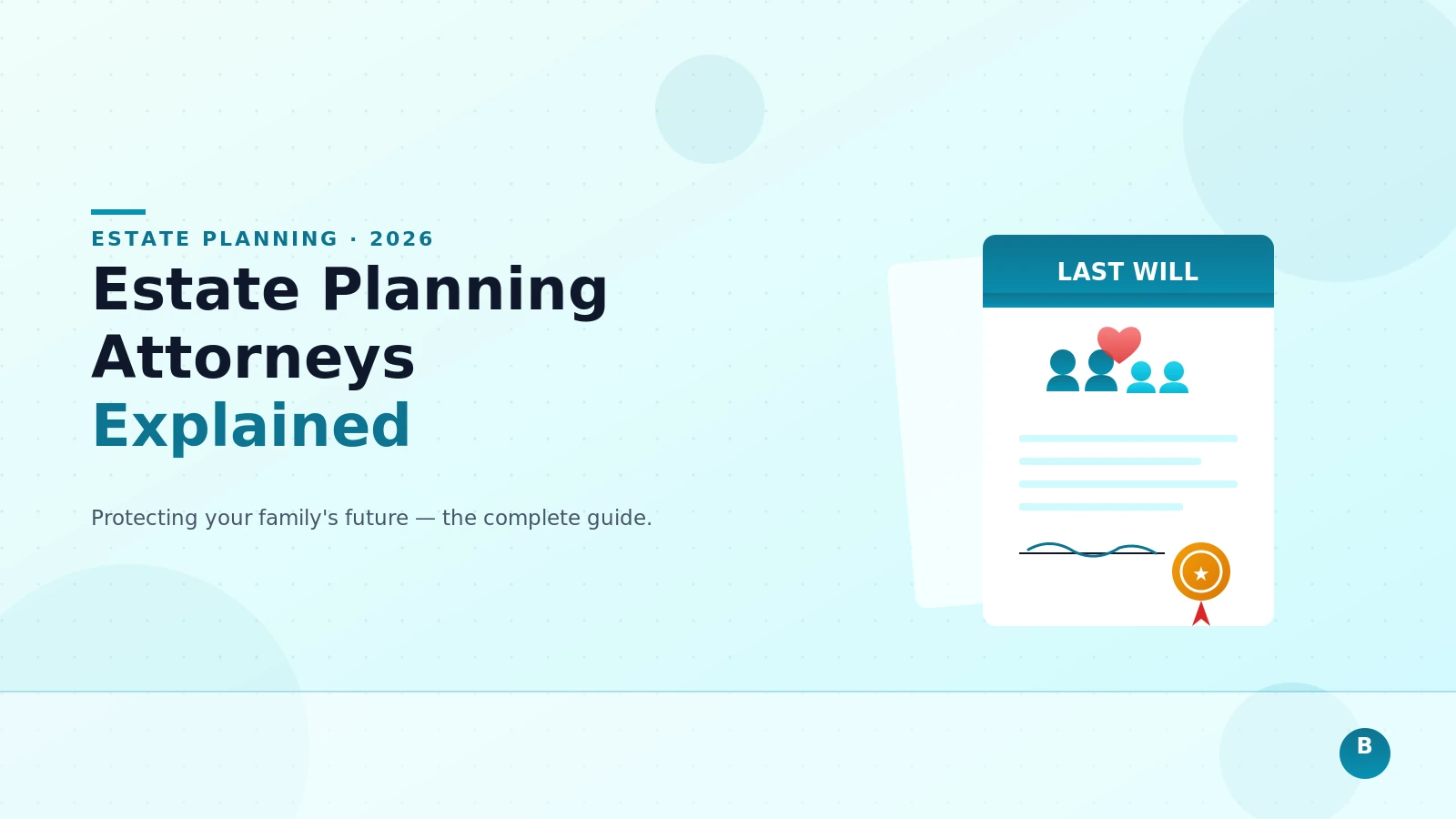 ESTATE PLANNING · 2026

Estate Planning Attorneys Explained

Protecting your family's future — the complete guide.

LAST WILL

B